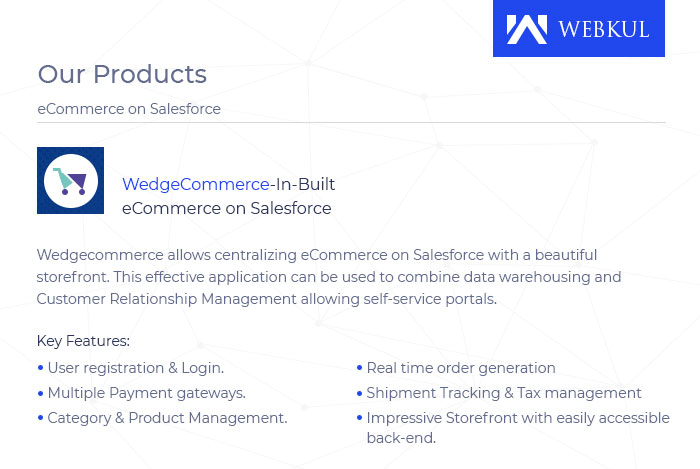 WEBKUL

Our Products

eCommerce on Salesforce

WedgeCommerce-In-Built eCommerce on Salesforce

Wedgecommerce allows centralizing eCommerce on Salesforce with a beautiful storefront. This effective application can be used to combine data warehousing and Customer Relationship Management allowing self-service portals.

Key Features:

• User registration & Login.
• Multiple Payment gateways.
• Category & Product Management.

• Real time order generation
• Shipment Tracking & Tax management
• Impressive Storefront with easily accessible back-end.